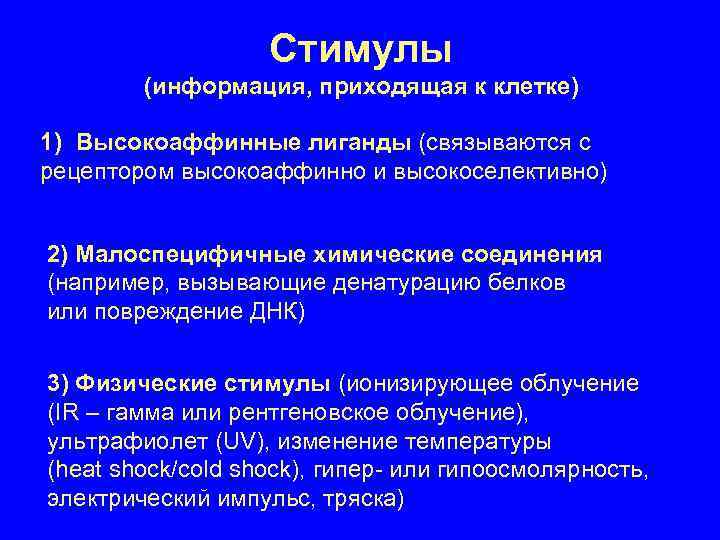 Стимулы
(информация, приходящая к клетке)

1) Высокоаффинные лиганды (связываются с рецептором высокоаффинно и высокоселективно)

2) Малоспецифичные химические соединения (например, вызывающие денатурацию белков или повреждение ДНК)

3) Физические стимулы (ионизирующее облучение (IR – гамма или рентгеновское облучение), ультрафиолет (UV), изменение температуры (heat shock/cold shock), гипер- или гипоосмолярность, электрический импульс, тряска)